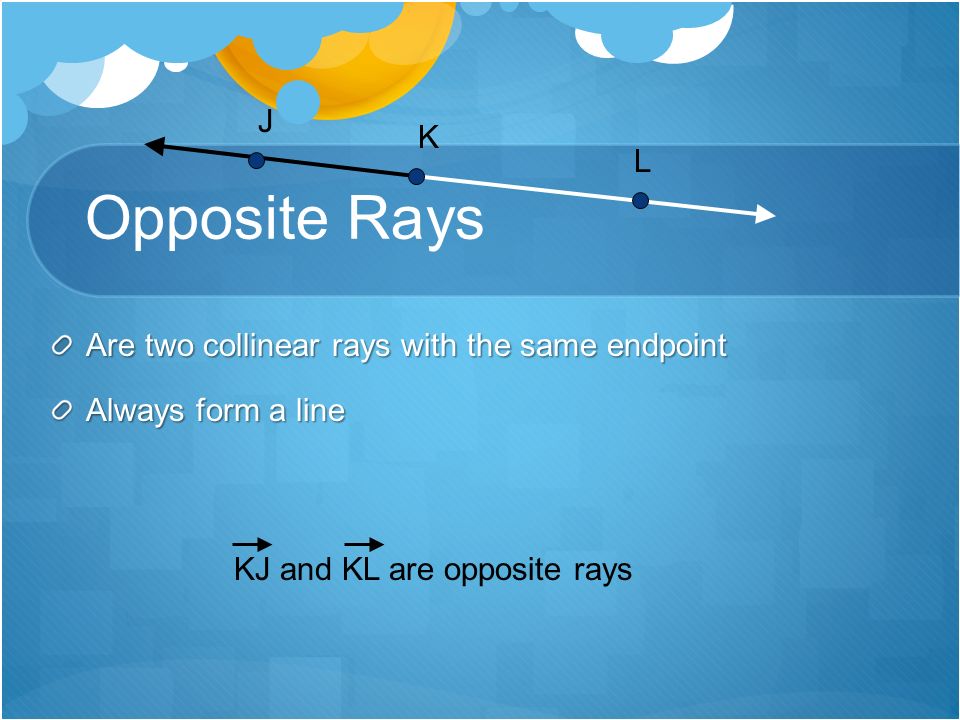 J

K

L

Opposite Rays

Are two collinear rays with the same endpoint

Always form a line

$\overrightarrow{KJ}$ and $\overrightarrow{KL}$ are opposite rays